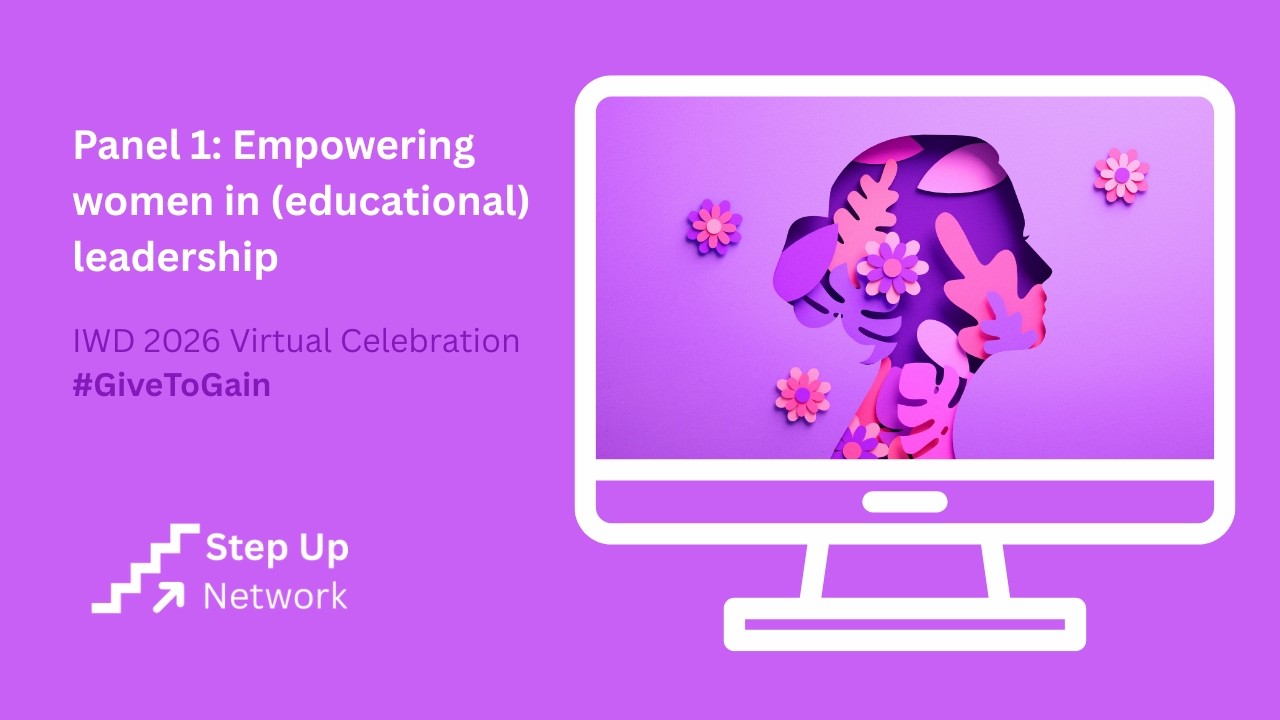 Panel 1: Empowering women in (educational) leadership

IWD 2026 Virtual Celebration
#GiveToGain

Step Up
Network